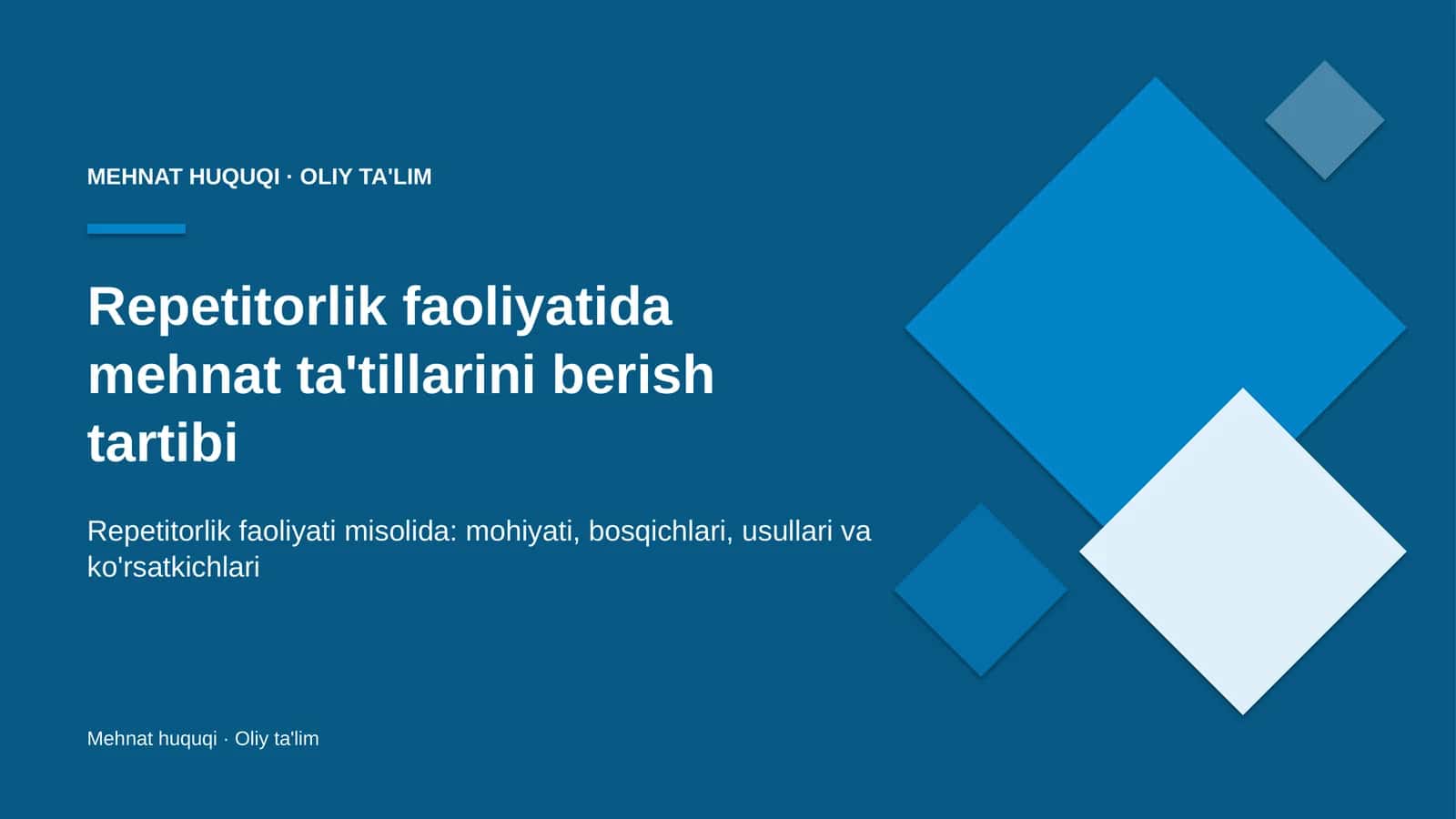 MEHNAT HUQUQI · OLIY TA'LIM

Repetitorlik faoliyatida mehnat ta'tillarini berish tartibi

Repetitorlik faoliyati misolida: mohiyati, bosqichlari, usullari va ko'rsatkichlari

Mehnat huquqi · Oliy ta'lim